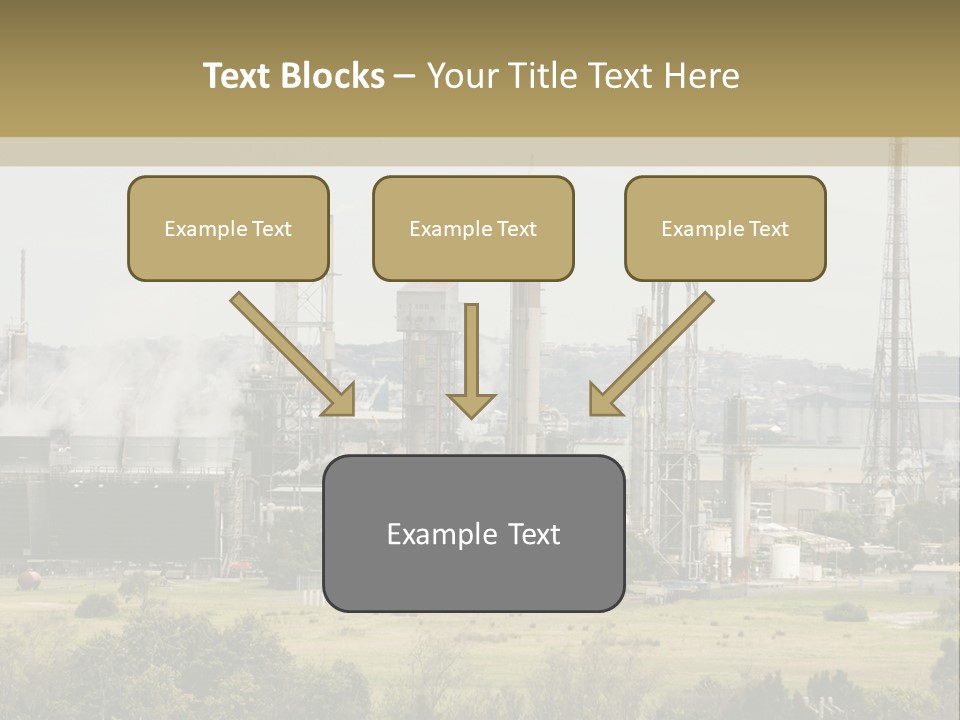 Text Blocks – Your Title Text Here

Example Text

Example Text

Example Text

Example Text